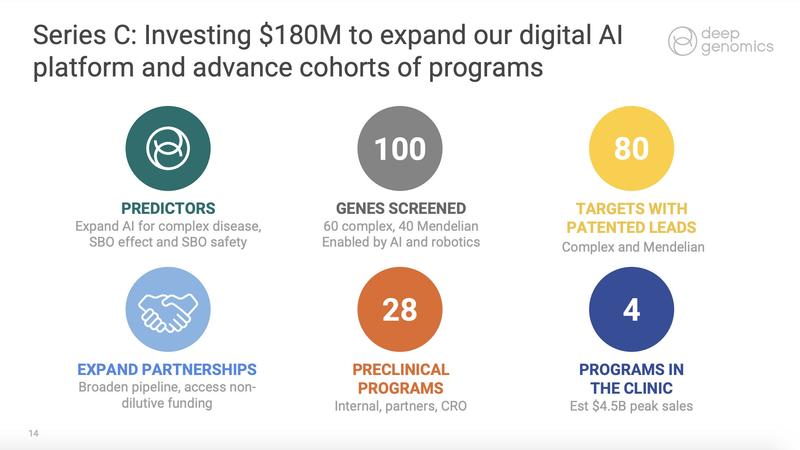 Series C: Investing \$180M to expand our digital AI platform and advance cohorts of programs

deep genomics

PREDICTORS
Expand AI for complex disease, SBO effect and SBO safety

100
GENES SCREENED
60 complex, 40 Mendelian
Enabled by AI and robotics

80
TARGETS WITH PATENTED LEADS
Complex and Mendelian

EXPAND PARTNERSHIPS
Broaden pipeline, access non-dilutive funding

28
PRECLINICAL PROGRAMS
Internal, partners, CRO

4
PROGRAMS IN THE CLINIC
Est \$4.5B peak sales

14